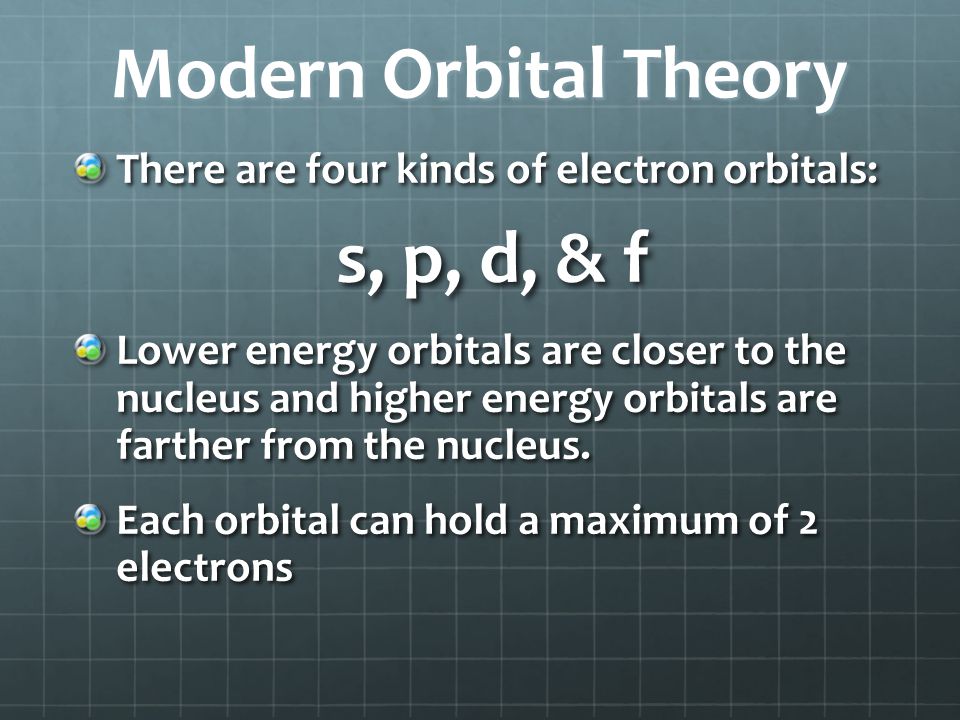 Modern Orbital Theory

There are four kinds of electron orbitals:

s, p, d, & f

Lower energy orbitals are closer to the nucleus and higher energy orbitals are farther from the nucleus.

Each orbital can hold a maximum of 2 electrons